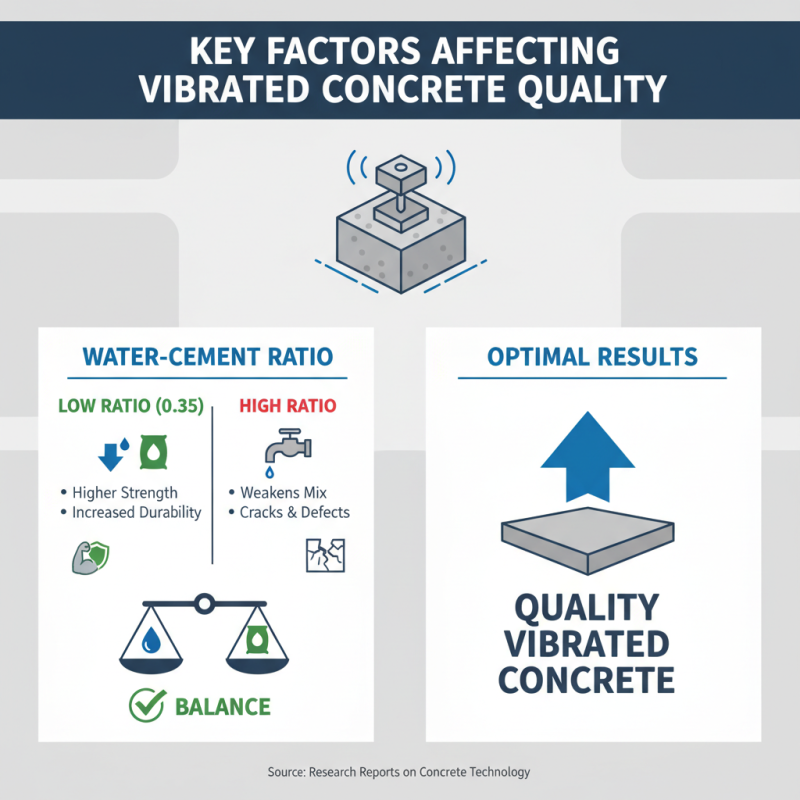 KEY FACTORS AFFECTING VIBRATED CONCRETE QUALITY

WATER-CEMENT RATIO

LOW RATIO (0.35)

• Higher Strength
• Increased Durability

HIGH RATIO

• Weakens Mix
• Cracks & Defects

BALANCE

OPTIMAL RESULTS

QUALITY VIBRATED CONCRETE

Source: Research Reports on Concrete Technology